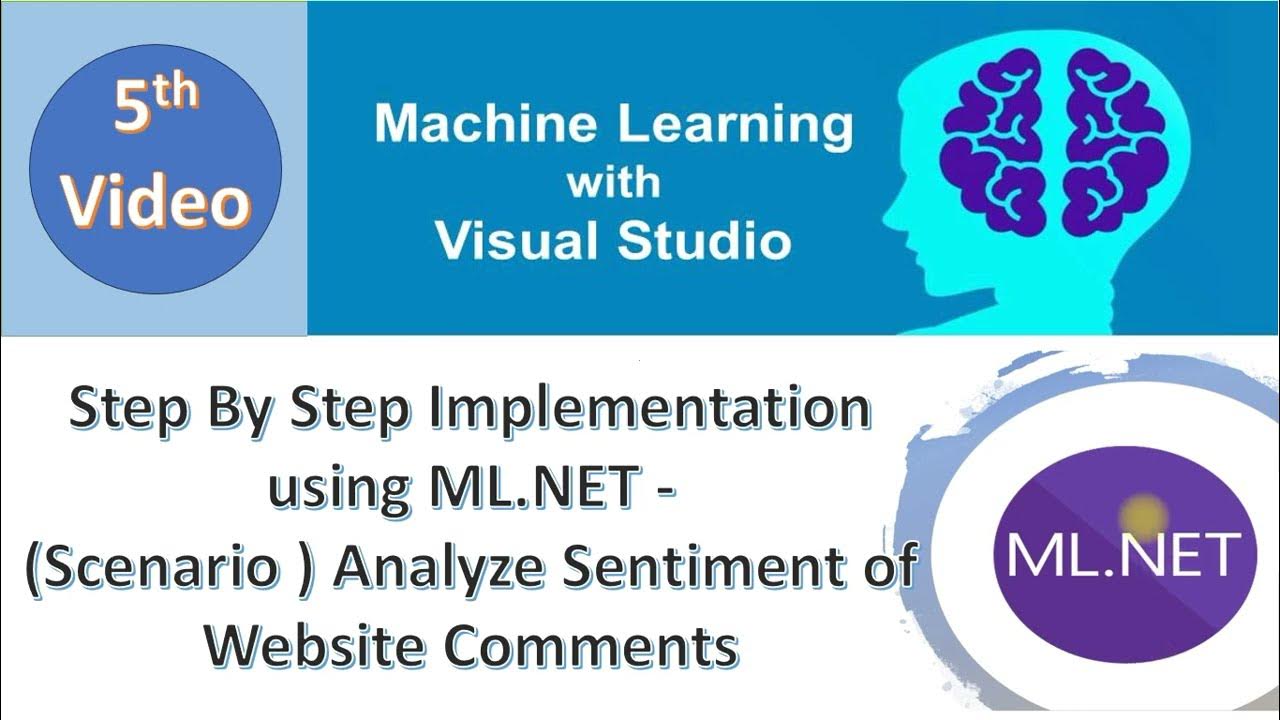 $5^{th}$
Video

Machine Learning
with
Visual Studio

Step By Step Implementation using ML.NET - (Scenario ) Analyze Sentiment of Website Comments

ML.NET